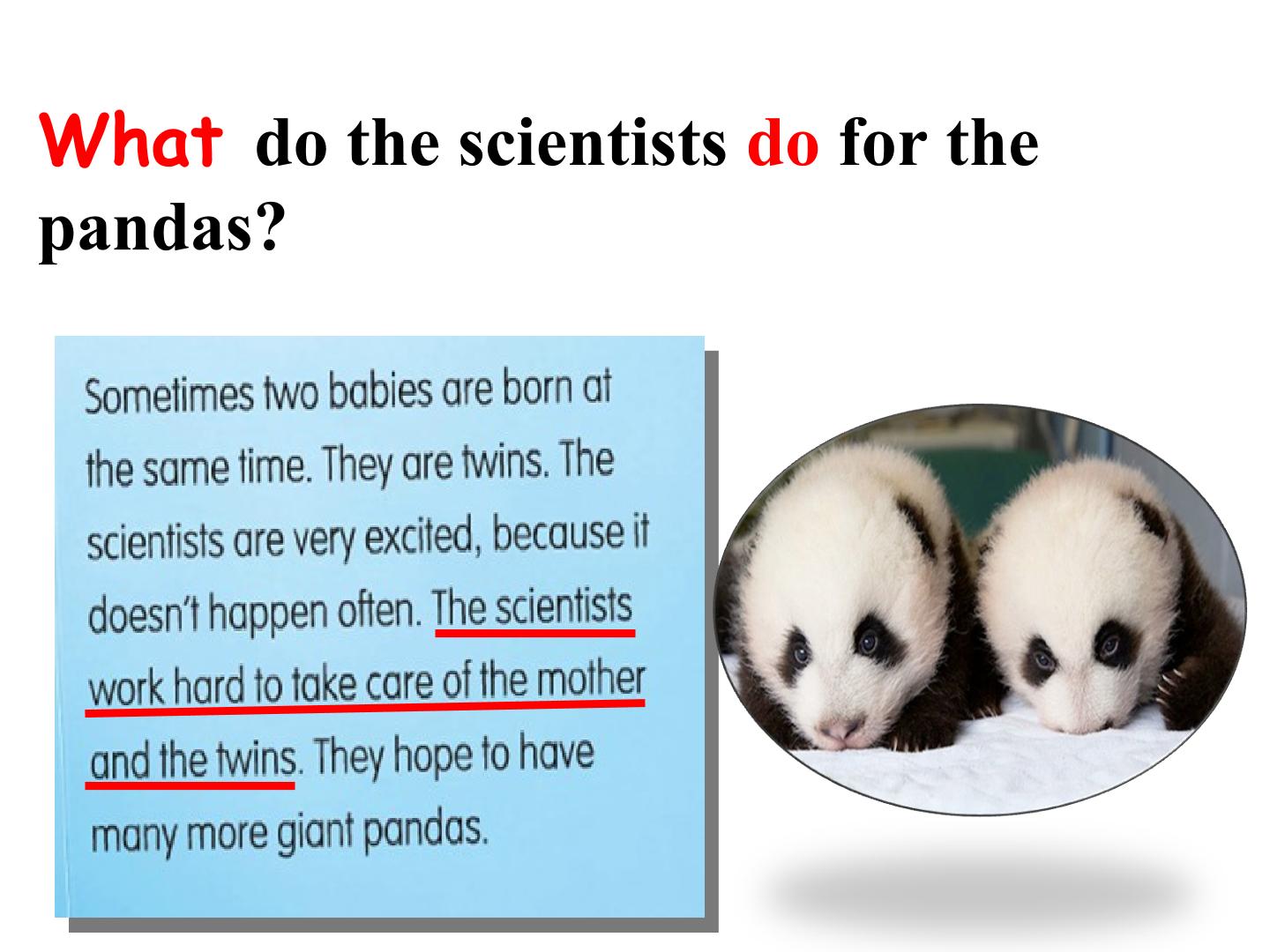 What do the scientists do for the pandas?

Sometimes two babies are born at the same time. They are twins. The scientists are very excited, because it doesn't happen often. The scientists work hard to take care of the mother and the twins. They hope to have many more giant pandas.